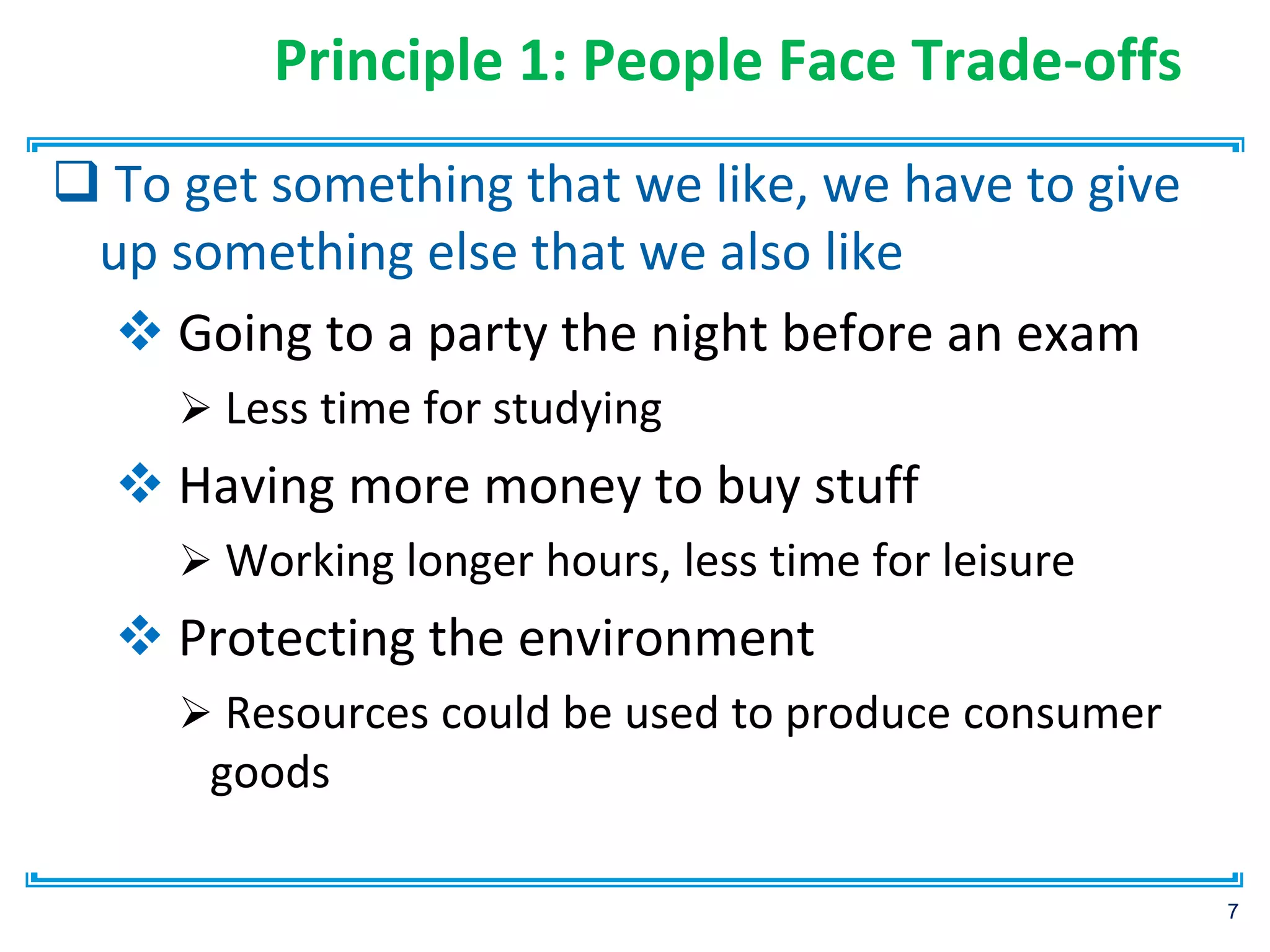 Principle 1: People Face Trade-offs

❑ To get something that we like, we have to give up something else that we also like

❖ Going to a party the night before an exam

➢ Less time for studying

❖ Having more money to buy stuff

➢ Working longer hours, less time for leisure

❖ Protecting the environment

➢ Resources could be used to produce consumer goods

7